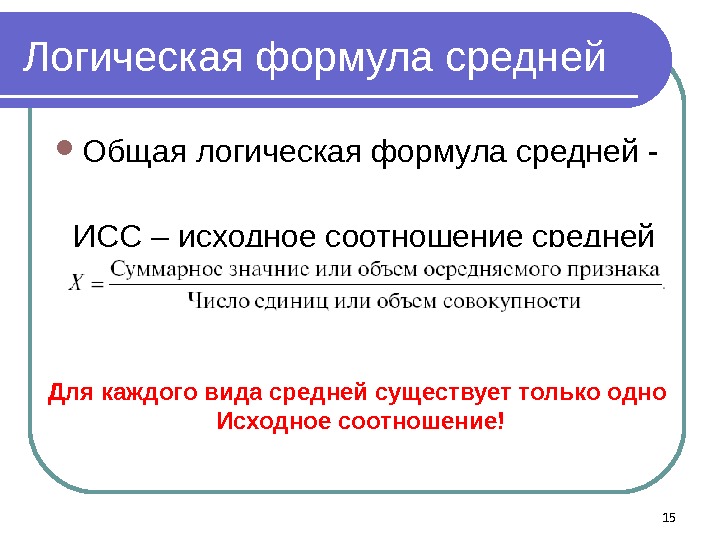 Логическая формула средней

Общая логическая формула средней -

ИСС – исходное соотношение средней

$X = \frac{\text{Суммарное значние или объем осредняемого признака}}{\text{Число единиц или объем совокупности}}$.

Для каждого вида средней существует только одно Исходное соотношение!

15